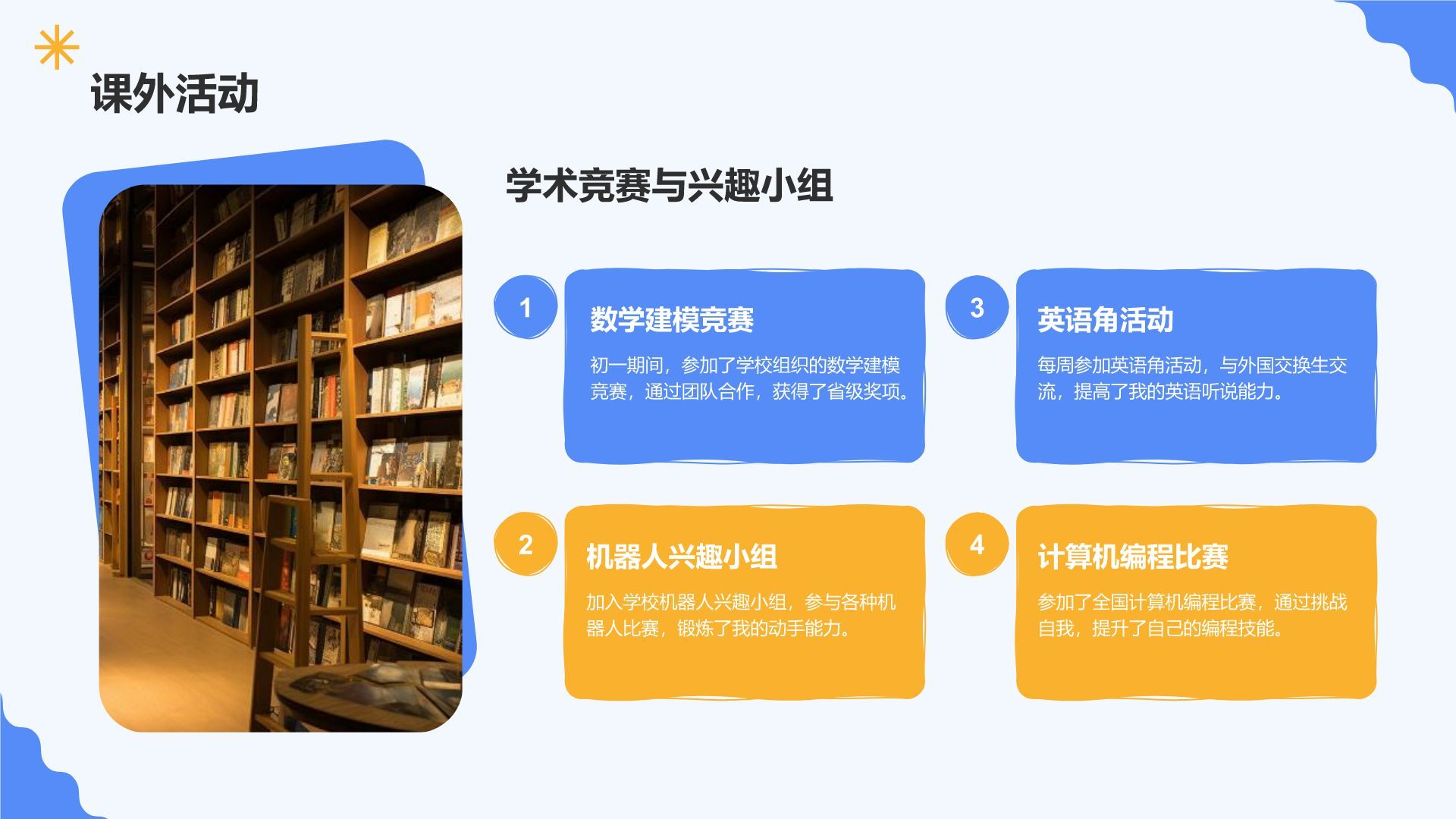 课外活动

学术竞赛与兴趣小组

1

数学建模竞赛

初一期间，参加了学校组织的数学建模竞赛，通过团队合作，获得了省级奖项。

2

机器人兴趣小组

加入学校机器人兴趣小组，参与各种机器人比赛，锻炼了我的动手能力。

3

英语角活动

每周参加英语角活动，与外国交换生交流，提高了我的英语听说能力。

4

计算机编程比赛

参加了全国计算机编程比赛，通过挑战自我，提升了自己的编程技能。